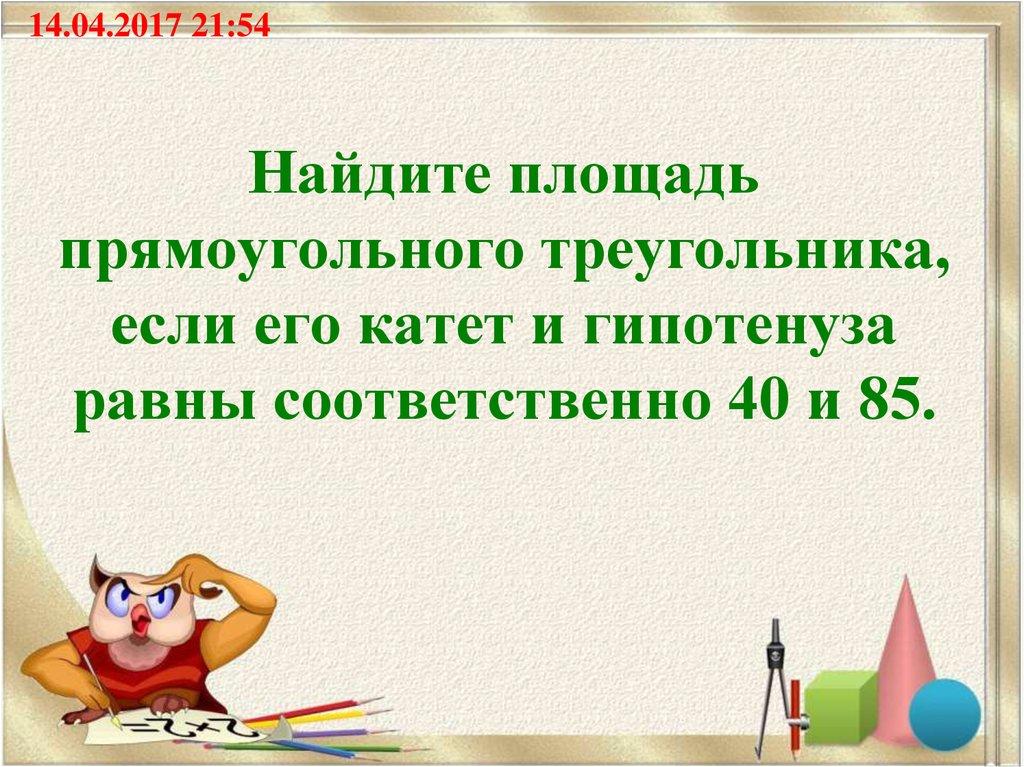 14.04.2017 21:54

Найдите площадь прямоугольного треугольника, если его катет и гипотенуза равны соответственно 40 и 85.